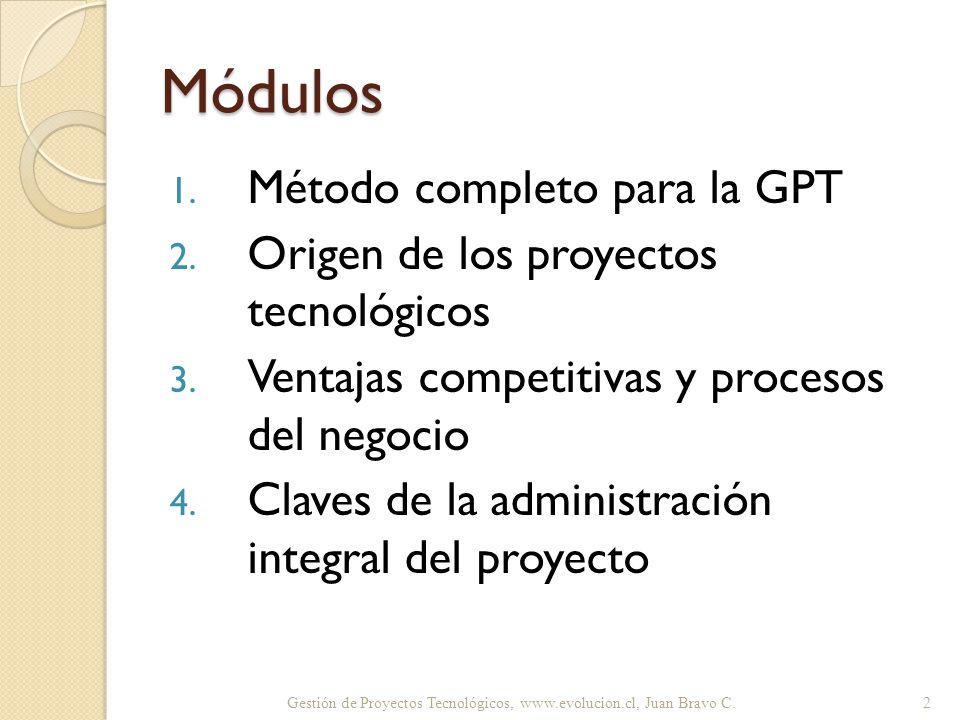 Módulos

1. Método completo para la GPT
2. Origen de los proyectos tecnológicos
3. Ventajas competitivas y procesos del negocio
4. Claves de la administración integral del proyecto

Gestión de Proyectos Tecnológicos, www.evolucion.cl, Juan Bravo C.

2